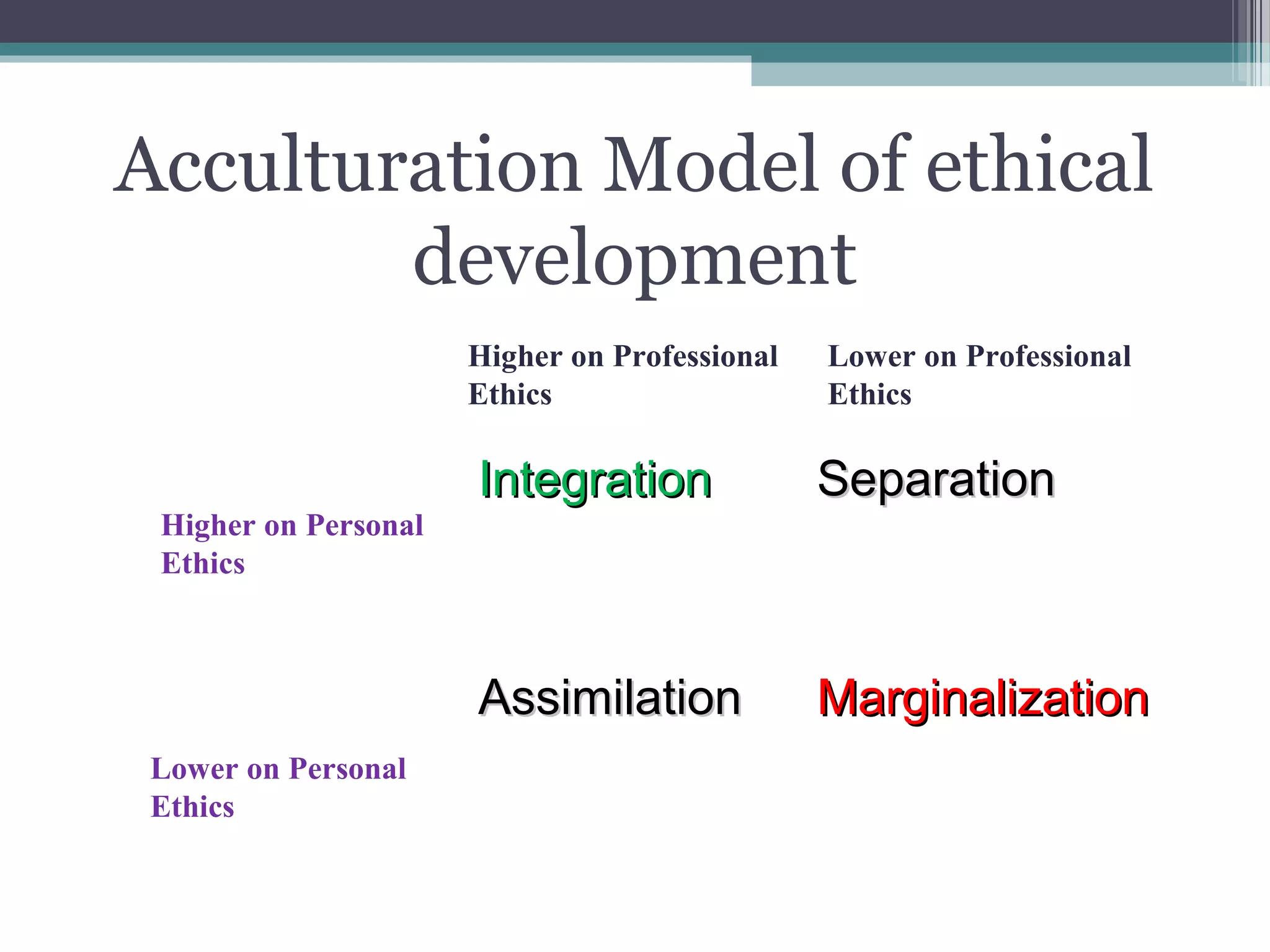 Acculturation Model of ethical development

|  | Higher on Professional Ethics | Lower on Professional Ethics |
|---|---|---|
| Higher on Personal Ethics | Integration | Separation |
| Lower on Personal Ethics | Assimilation | Marginalization |